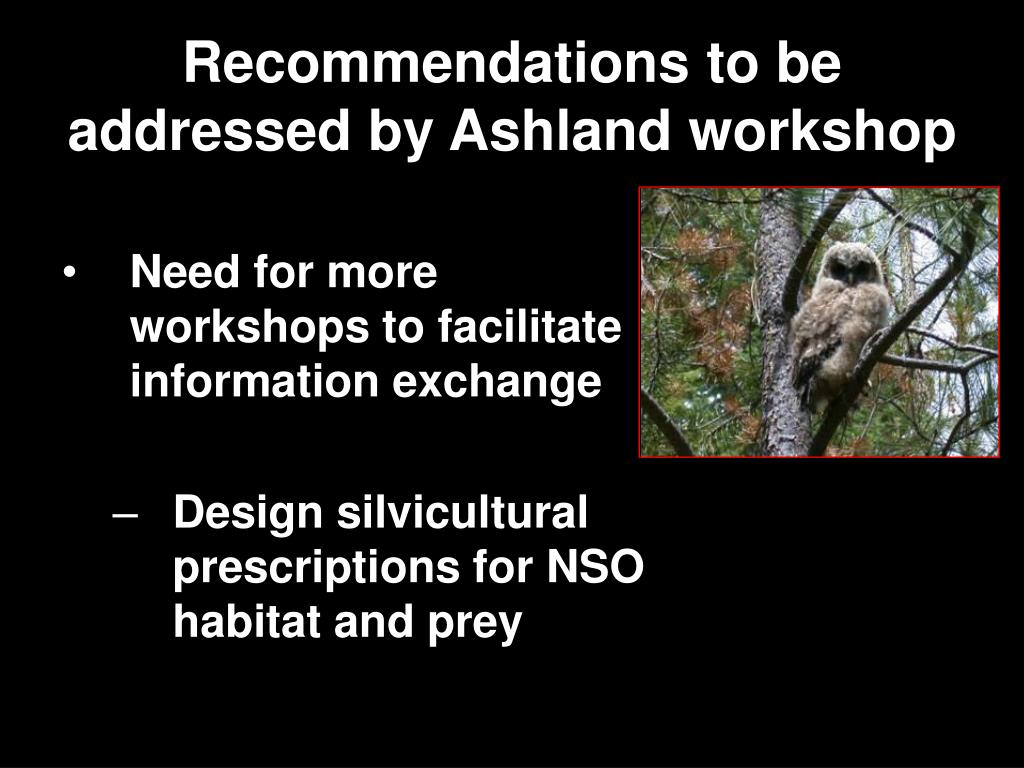 Recommendations to be addressed by Ashland workshop

• Need for more workshops to facilitate information exchange

– Design silvicultural prescriptions for NSO habitat and prey